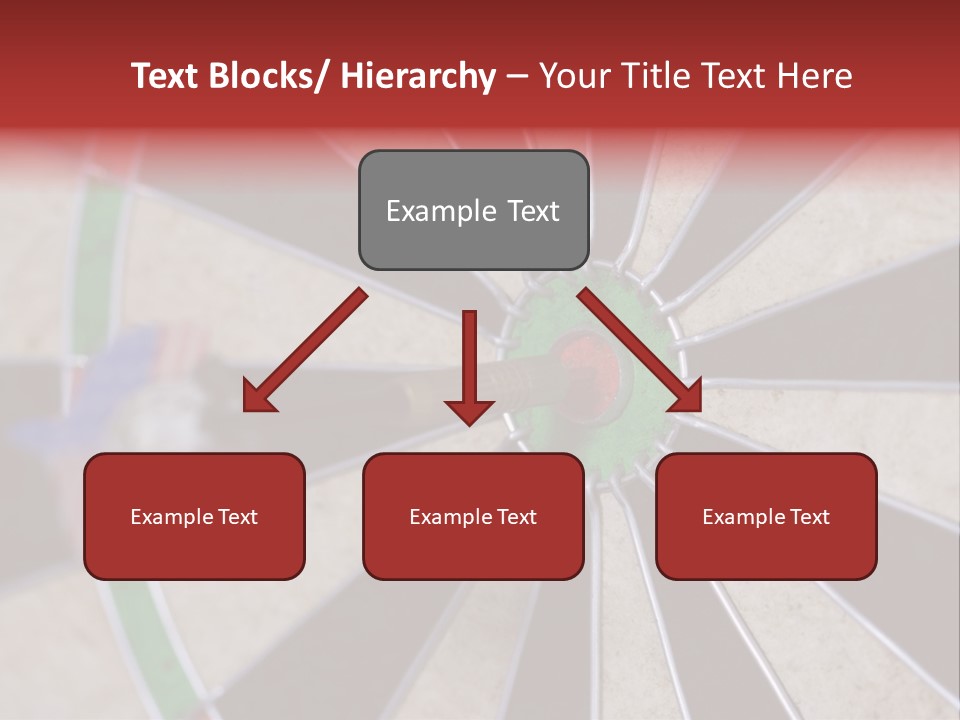 Text Blocks/ Hierarchy – Your Title Text Here

Example Text

Example Text

Example Text

Example Text